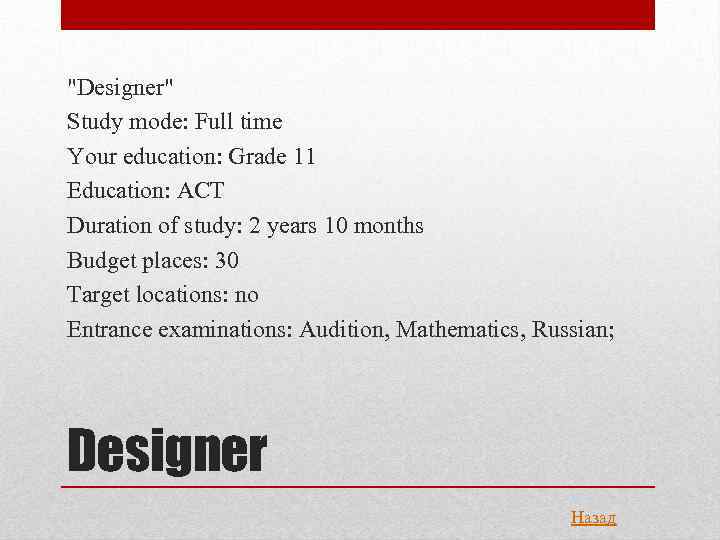 "Designer"
Study mode: Full time
Your education: Grade 11
Education: ACT
Duration of study: 2 years 10 months
Budget places: 30
Target locations: no
Entrance examinations: Audition, Mathematics, Russian;

Designer

Назад